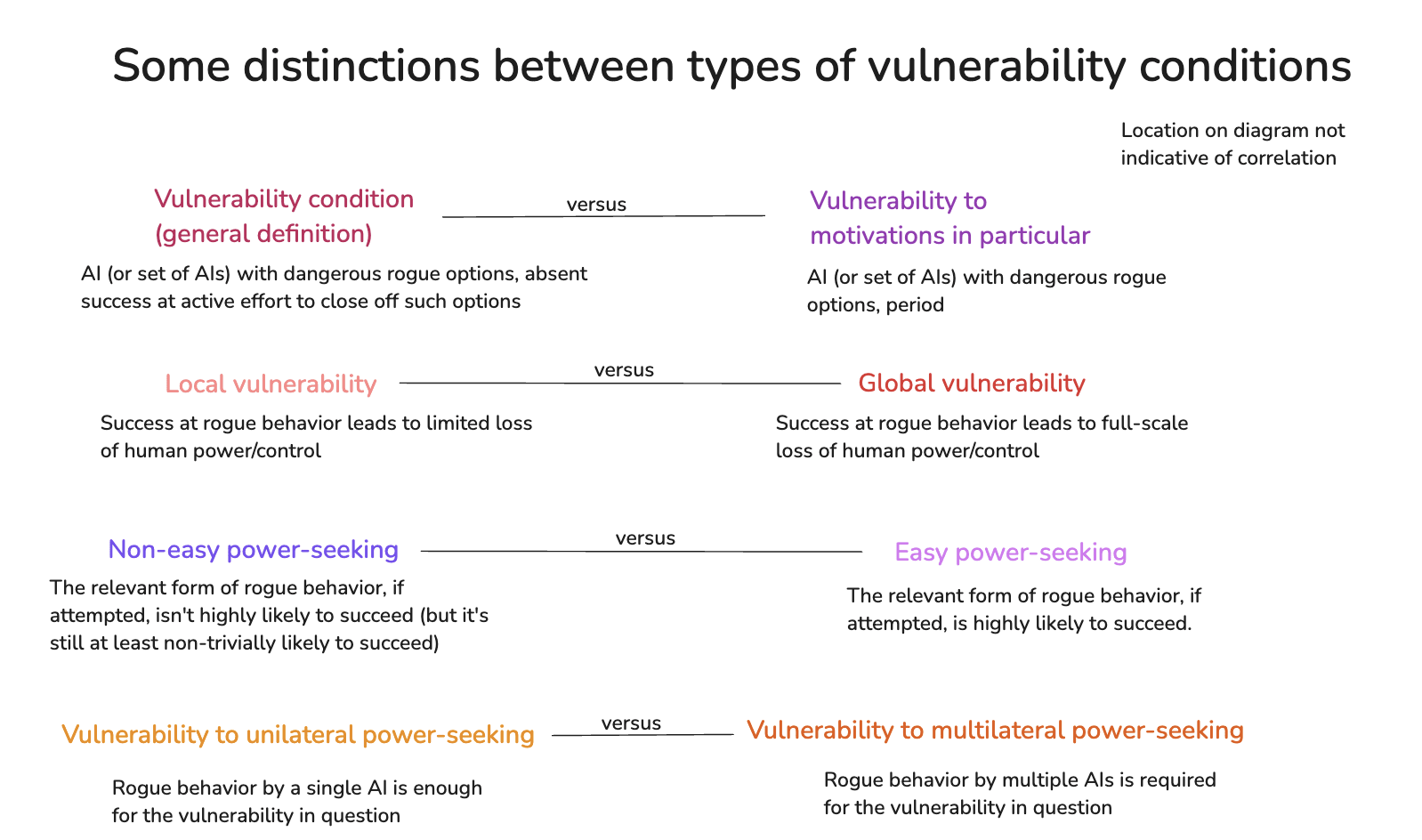 Some distinctions between types of vulnerability conditions

Location on diagram not indicative of correlation

Vulnerability condition (general definition)

versus

Vulnerability to motivations in particular

AI (or set of AIs) with dangerous rogue options, absent success at active effort to close off such options

AI (or set of AIs) with dangerous rogue options, period

Local vulnerability

versus

Global vulnerability

Success at rogue behavior leads to limited loss of human power/control

Success at rogue behavior leads to full-scale loss of human power/control

Non-easy power-seeking

versus

Easy power-seeking

The relevant form of rogue behavior, if attempted, isn't highly likely to succeed (but it's still at least non-trivially likely to succeed)

The relevant form of rogue behavior, if attempted, is highly likely to succeed.

Vulnerability to unilateral power-seeking

versus

Vulnerability to multilateral power-seeking

Rogue behavior by a single AI is enough for the vulnerability in question

Rogue behavior by multiple AIs is required for the vulnerability in question